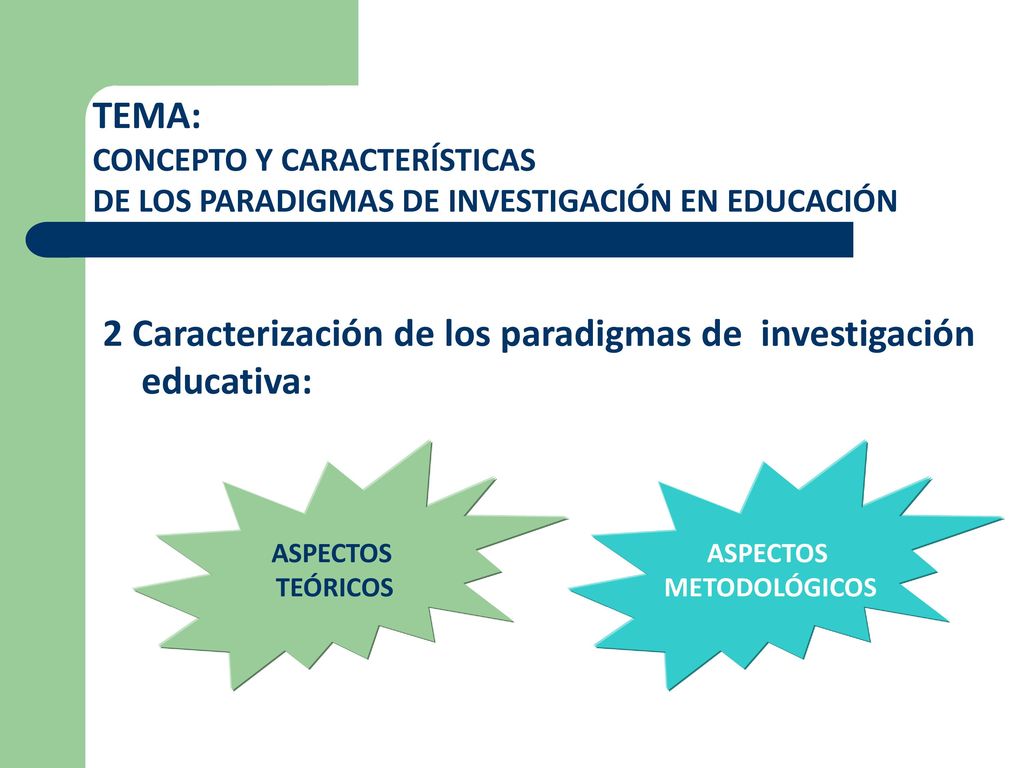 TEMA:
CONCEPTO Y CARACTERÍSTICAS
DE LOS PARADIGMAS DE INVESTIGACIÓN EN EDUCACIÓN

2 Caracterización de los paradigmas de investigación educativa:

ASPECTOS TEÓRICOS

ASPECTOS METODOLÓGICOS